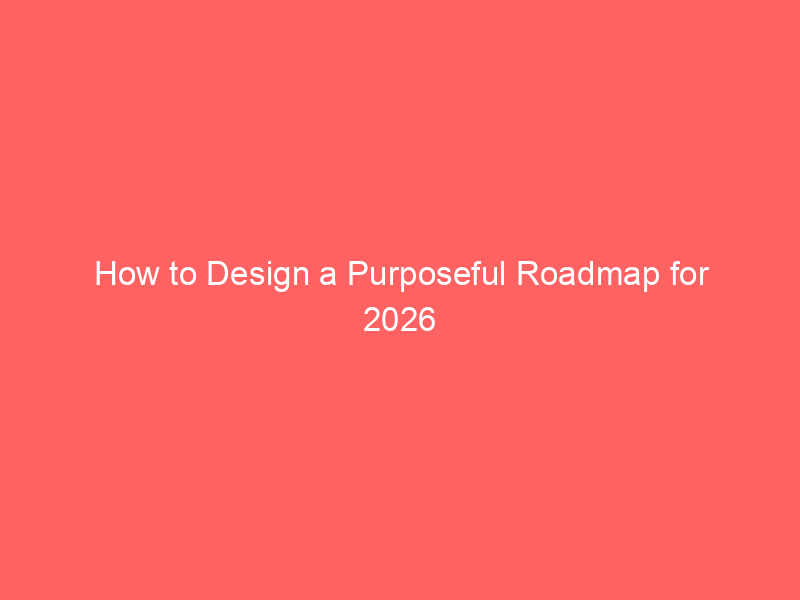 How to Design a Purposeful Roadmap for 2026